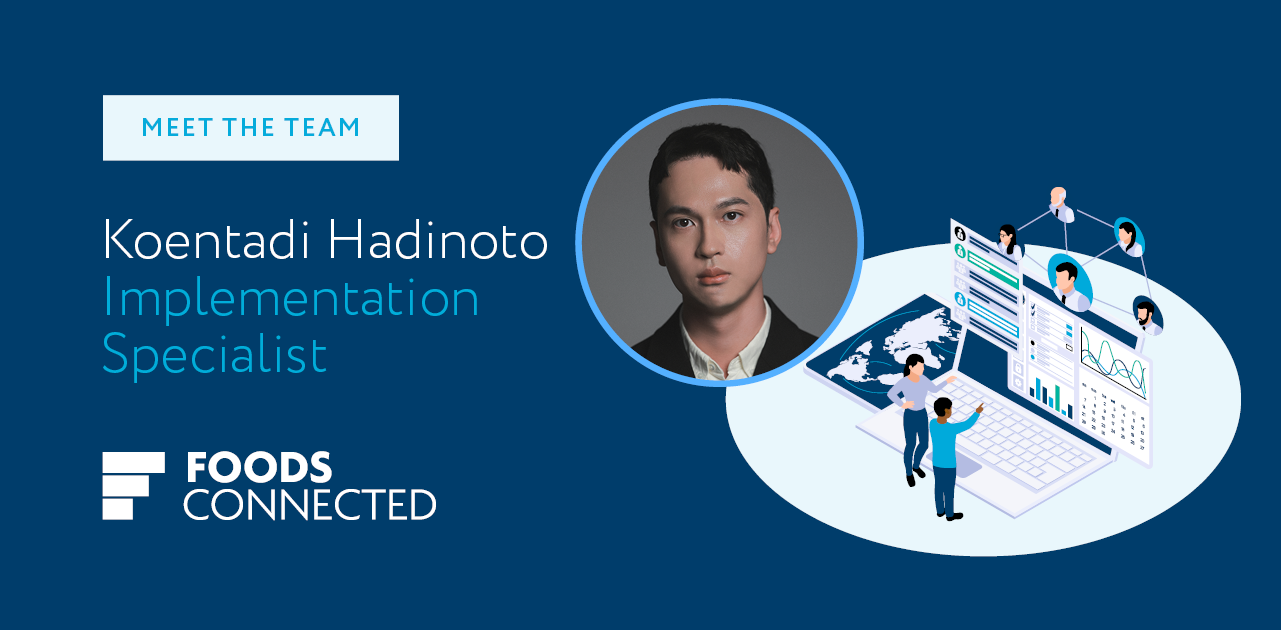 MEET THE TEAM

Koentadi Hadinoto
Implementation Specialist

FOODS
CONNECTED